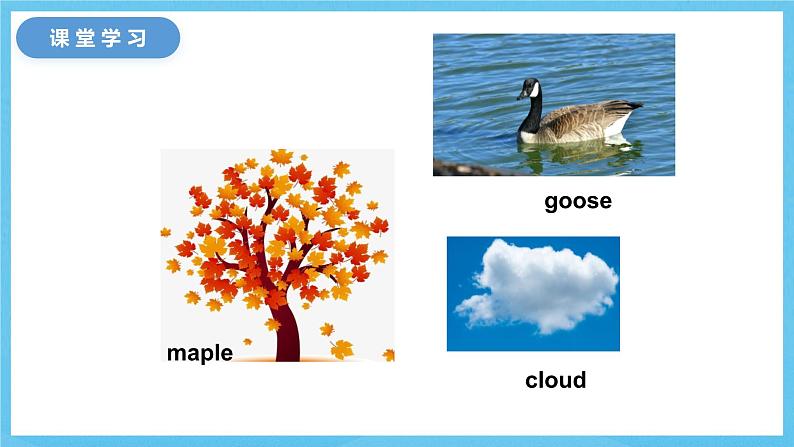 课堂学习

goose

maple

cloud